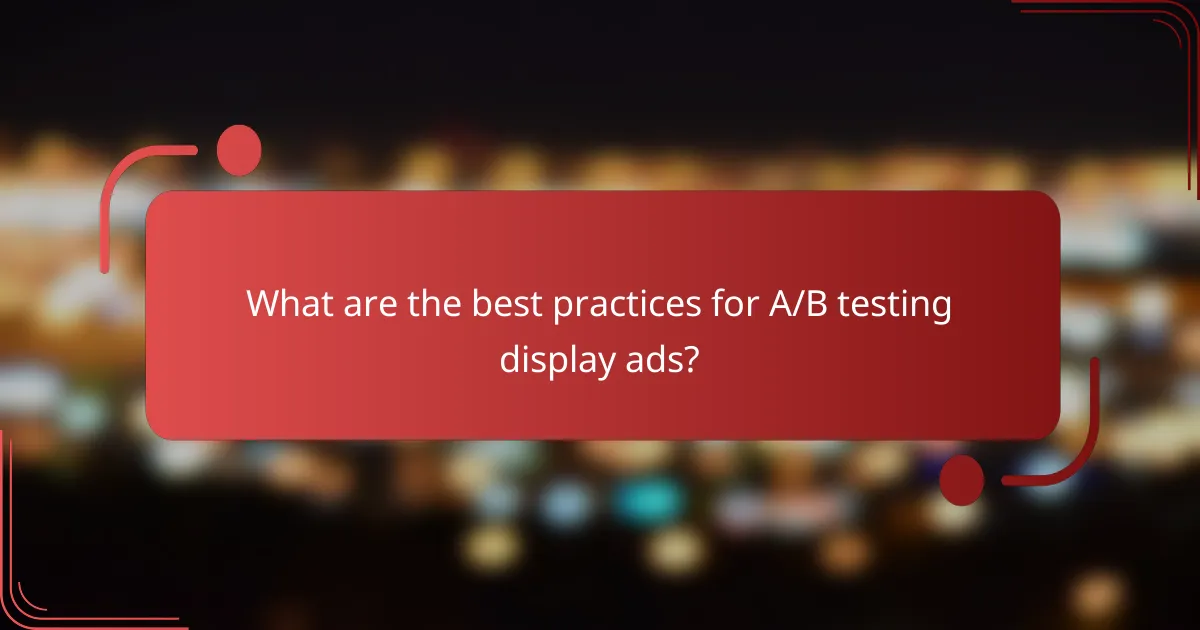 What are the best practices for A/B testing display ads?